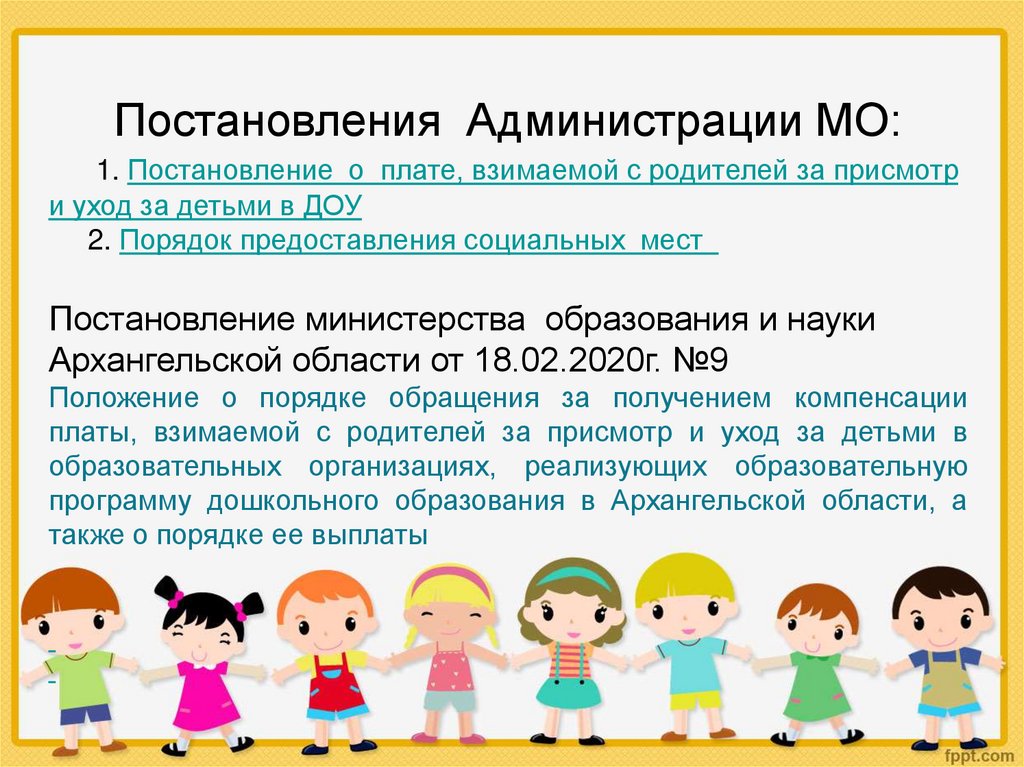 Постановления Администрации МО:

1. Постановление о плате, взимаемой с родителей за присмотр и уход за детьми в ДОУ

2. Порядок предоставления социальных мест

Постановление министерства образования и науки Архангельской области от 18.02.2020г. №9

Положение о порядке обращения за получением компенсации платы, взимаемой с родителей за присмотр и уход за детьми в образовательных организациях, реализующих образовательную программу дошкольного образования в Архангельской области, а также о порядке ее выплаты

fppt.com